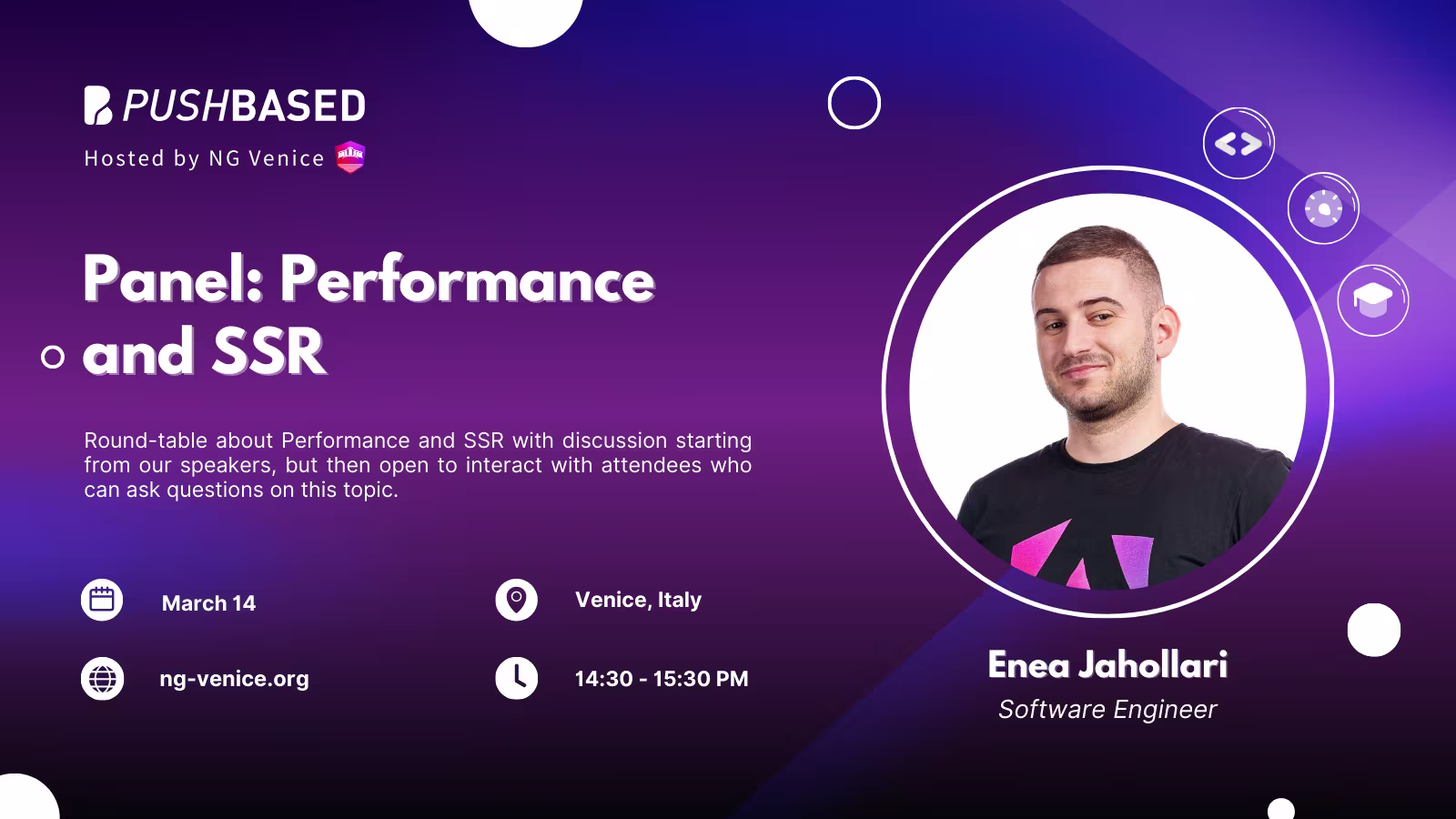 PUSHBASED
Hosted by NG Venice

Panel: Performance and SSR

Round-table about Performance and SSR with discussion starting from our speakers, but then open to interact with attendees who can ask questions on this topic.

March 14

Venice, Italy

ng-venice.org

14:30 - 15:30 PM

Enea Jahollari
Software Engineer